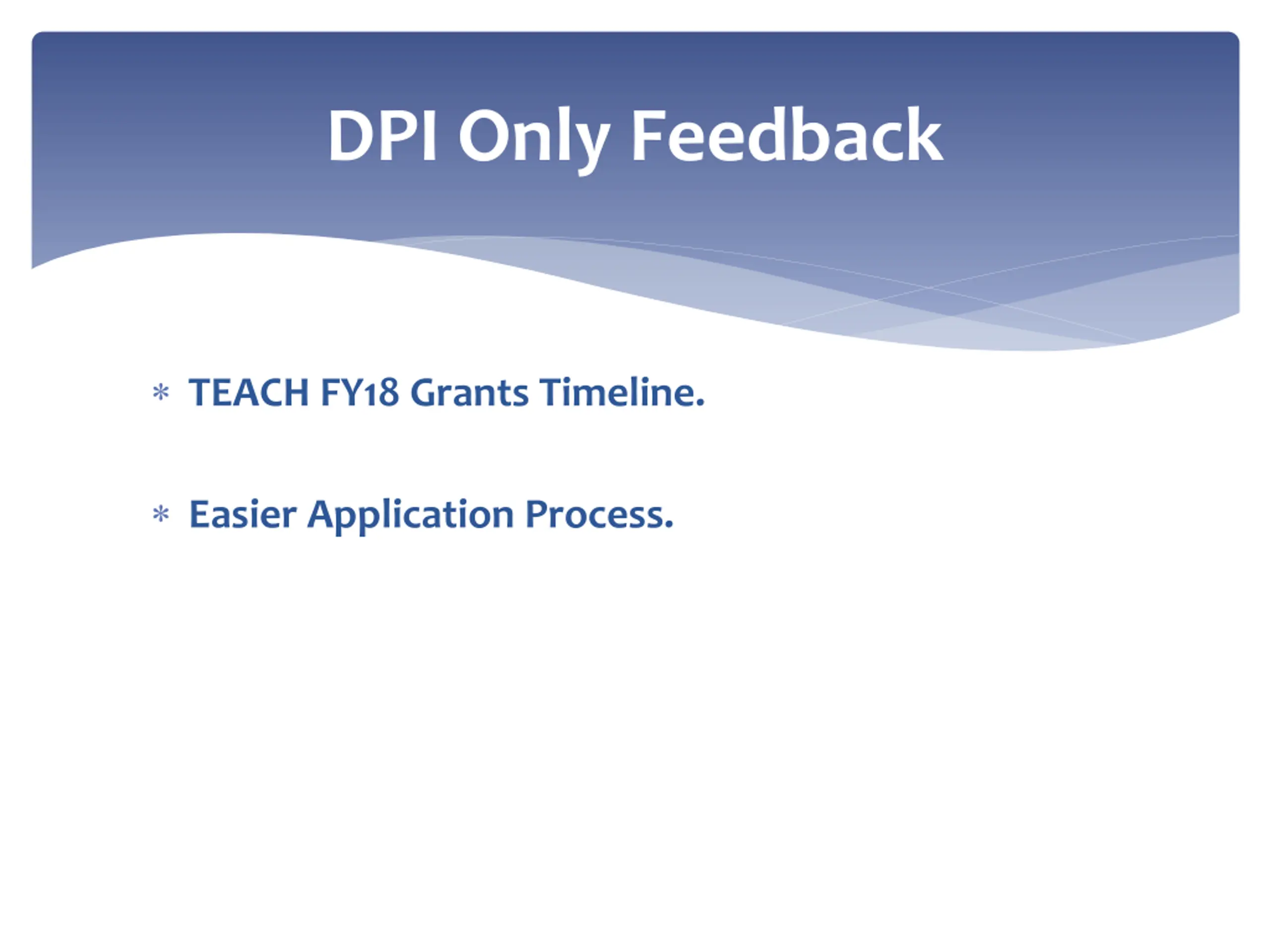 DPI Only Feedback

* TEACH FY18 Grants Timeline.

* Easier Application Process.